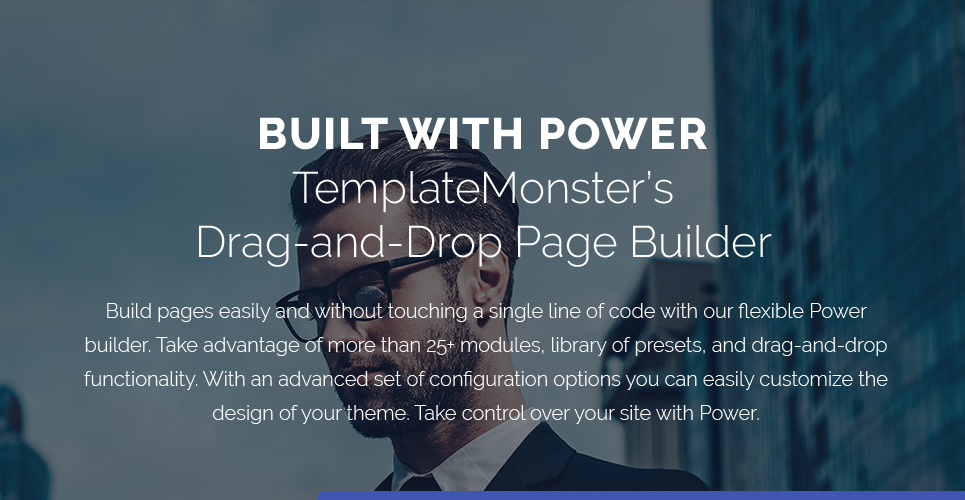 BUILT WITH POWER
TemplateMonster's
Drag-and-Drop Page Builder

Build pages easily and without touching a single line of code with our flexible Power builder. Take advantage of more than 25+ modules, library of presets, and drag-and-drop functionality. With an advanced set of configuration options you can easily customize the design of your theme. Take control over your site with Power.